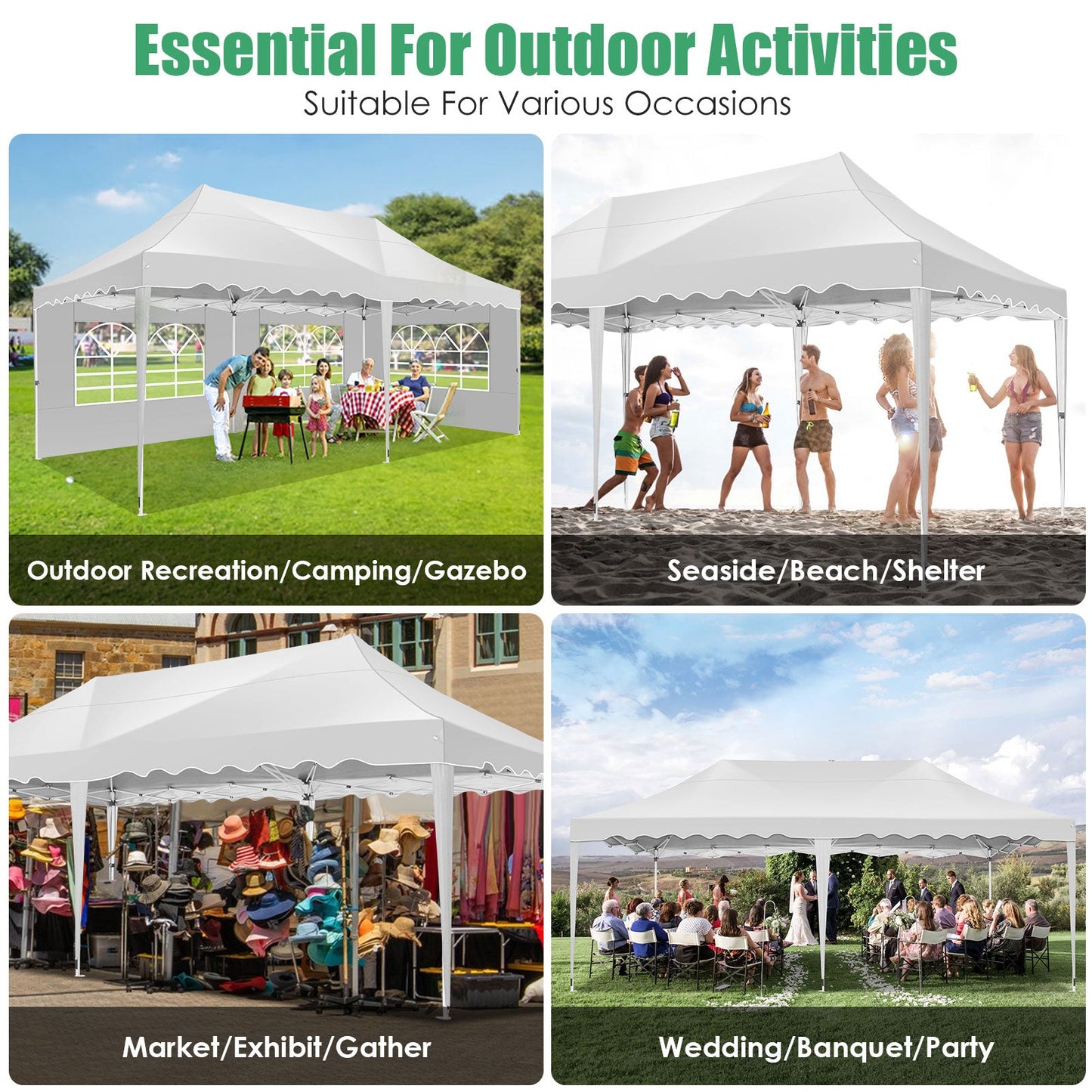 Essential For Outdoor Activities
Suitable For Various Occasions

Outdoor Recreation/Camping/Gazebo

Seaside/Beach/Shelter

Market/Exhibit/Gather

Wedding/Banquet/Party